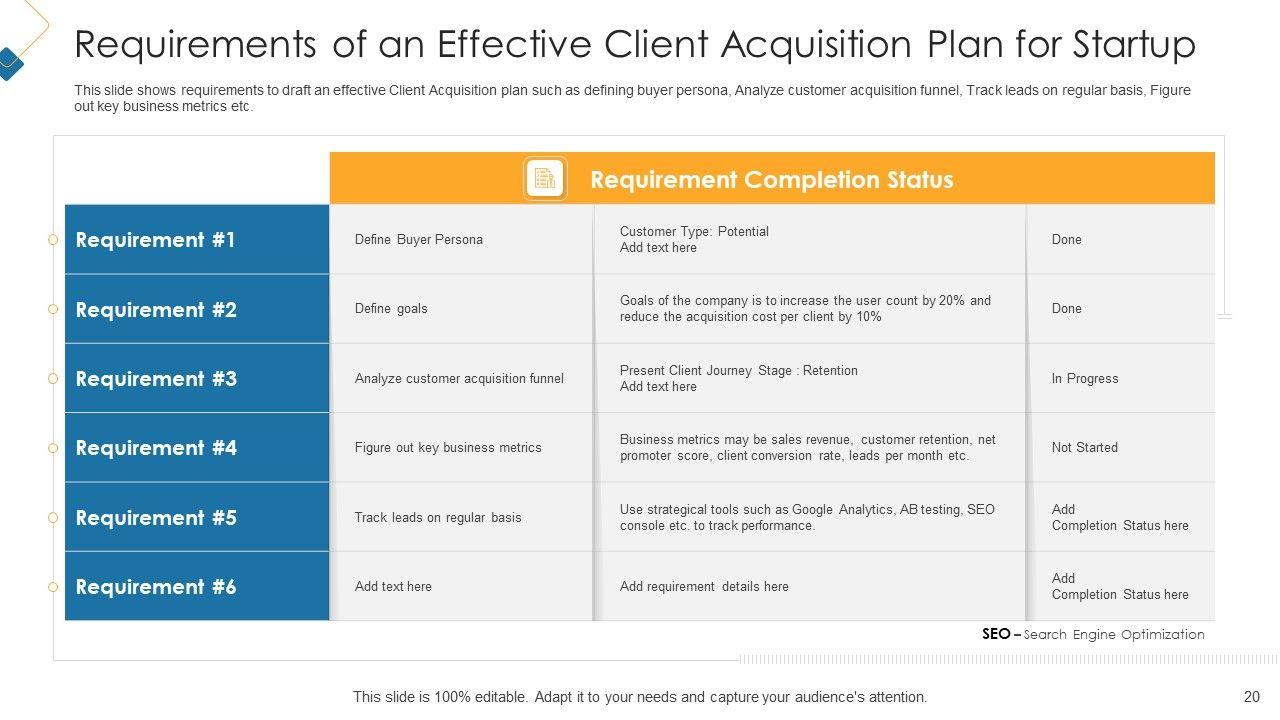 Requirements of an Effective Client Acquisition Plan for Startup

This slide shows requirements to draft an effective Client Acquisition plan such as defining buyer persona, Analyze customer acquisition funnel, Track leads on regular basis, Figure out key business metrics etc.

| | Requirement Completion Status | | |
|---|---|---|---|
| Requirement #1 | Define Buyer Persona | Customer Type: Potential Add text here | Done |
| Requirement #2 | Define goals | Goals of the company is to increase the user count by 20% and reduce the acquisition cost per client by 10% | Done |
| Requirement #3 | Analyze customer acquisition funnel | Present Client Journey Stage : Retention Add text here | In Progress |
| Requirement #4 | Figure out key business metrics | Business metrics may be sales revenue, customer retention, net promoter score, client conversion rate, leads per month etc. | Not Started |
| Requirement #5 | Track leads on regular basis | Use strategical tools such as Google Analytics, AB testing, SEO console etc. to track performance. | Add Completion Status here |
| Requirement #6 | Add text here | Add requirement details here | Add Completion Status here |

SEO – Search Engine Optimization

This slide is 100% editable. Adapt it to your needs and capture your audience's attention.

20